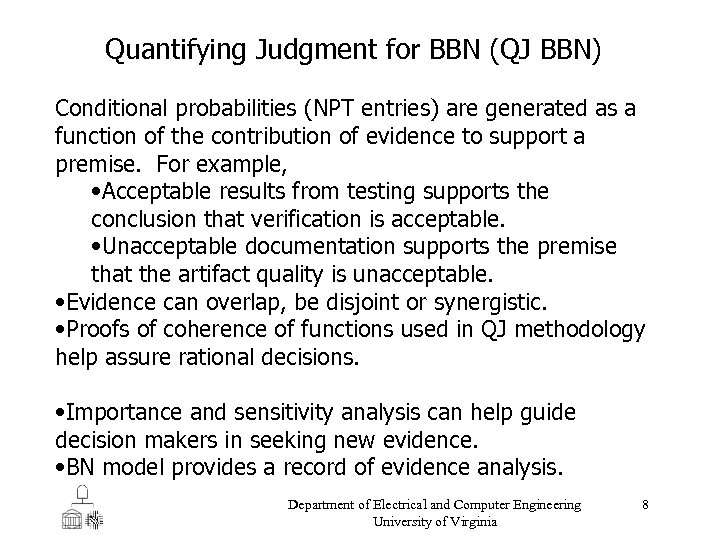 Quantifying Judgment for BBN (QJ BBN)

Conditional probabilities (NPT entries) are generated as a function of the contribution of evidence to support a premise. For example,

•Acceptable results from testing supports the conclusion that verification is acceptable.

•Unacceptable documentation supports the premise that the artifact quality is unacceptable.

•Evidence can overlap, be disjoint or synergistic.

•Proofs of coherence of functions used in QJ methodology help assure rational decisions.

•Importance and sensitivity analysis can help guide decision makers in seeking new evidence.

•BN model provides a record of evidence analysis.

Department of Electrical and Computer Engineering
University of Virginia

8